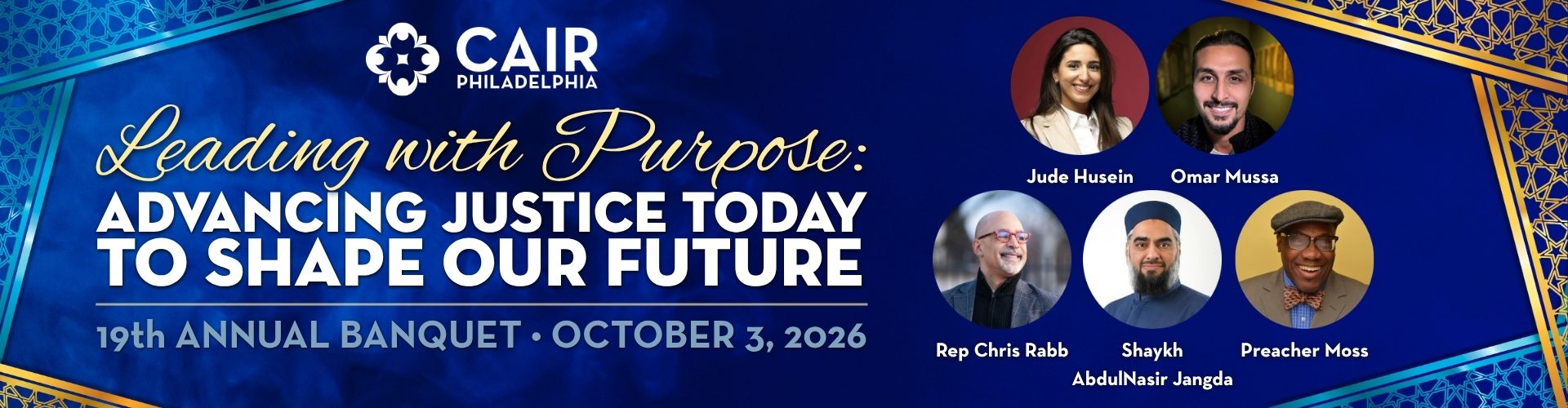 CAIR
PHILADELPHIA

Leading with Purpose:
ADVANCING JUSTICE TODAY TO SHAPE OUR FUTURE

19th ANNUAL BANQUET • OCTOBER 3, 2026

Jude Husein
Omar Mussa
Rep Chris Rabb
Shaykh AbdulNasir Jangda
Preacher Moss